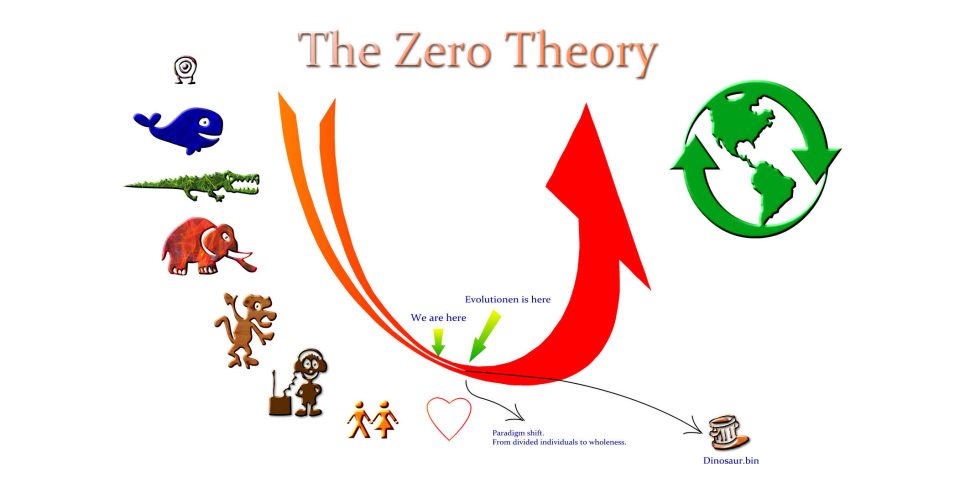 The Zero Theory

Evolutionen is here

We are here

Paradigm shift.
From divided individuals to wholeness.

Dinosaur.bin